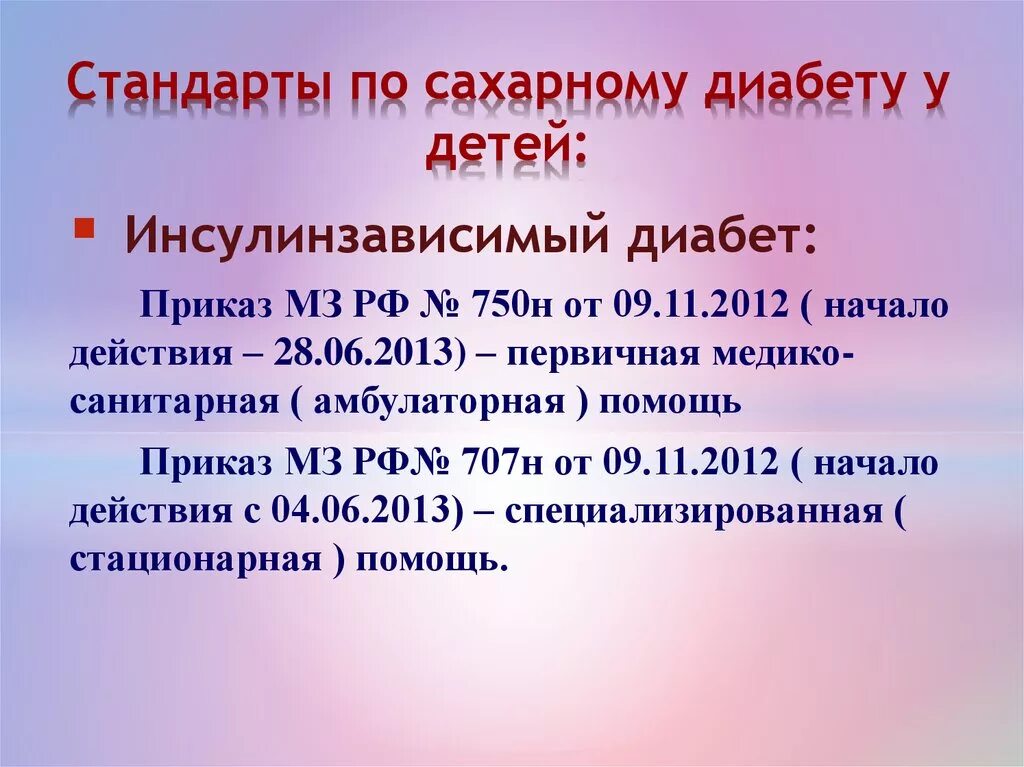 Стандарты по сахарному диабету у детей:

Инсулинзависимый диабет:

Приказ МЗ РФ № 750н от 09.11.2012 ( начало действия – 28.06.2013) – первичная медико-санитарная ( амбулаторная ) помощь

Приказ МЗ РФ№ 707н от 09.11.2012 ( начало действия с 04.06.2013) – специализированная ( стационарная ) помощь.